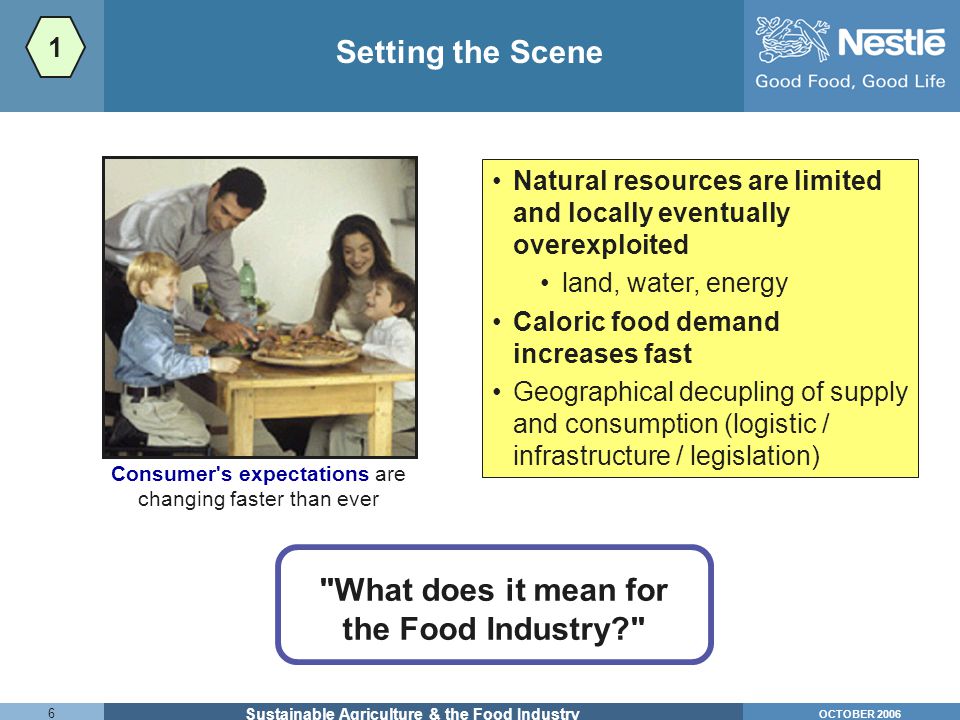 1

Setting the Scene

Nestlé
Good Food, Good Life

Consumer's expectations are changing faster than ever

• Natural resources are limited and locally eventually overexploited
• land, water, energy
• Caloric food demand increases fast
• Geographical decupling of supply and consumption (logistic / infrastructure / legislation)

"What does it mean for the Food Industry?"

6 Sustainable Agriculture & the Food Industry OCTOBER 2006